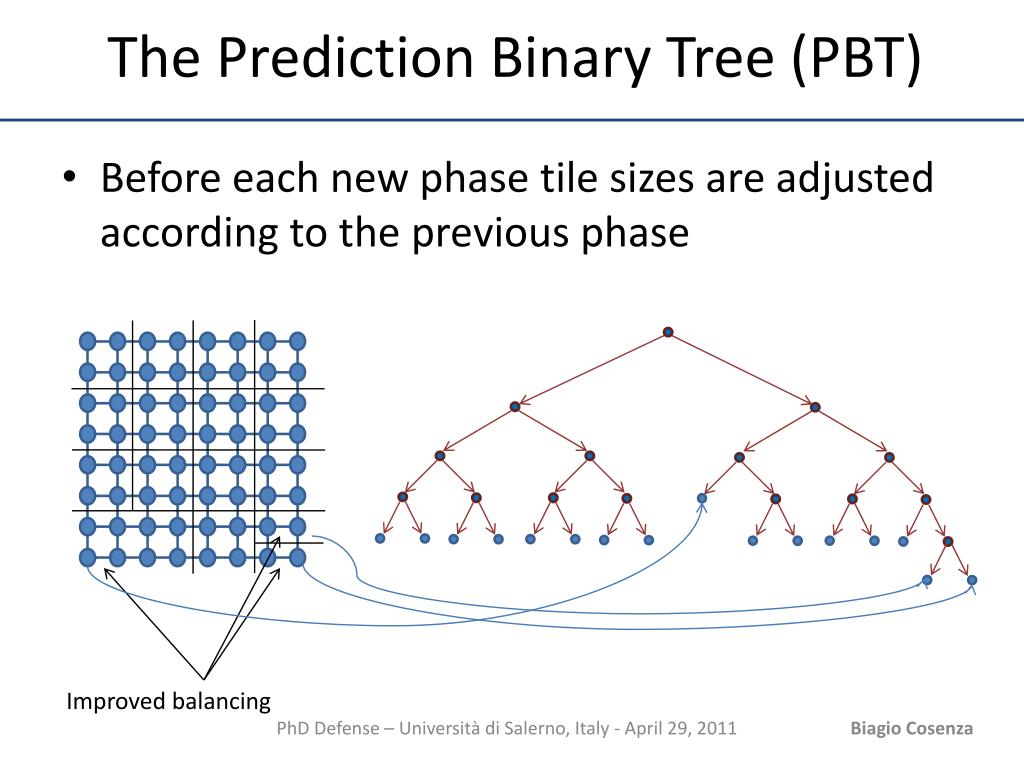 The Prediction Binary Tree (PBT)

• Before each new phase tile sizes are adjusted according to the previous phase

Improved balancing

PhD Defense – Università di Salerno, Italy - April 29, 2011

Biagio Cosenza